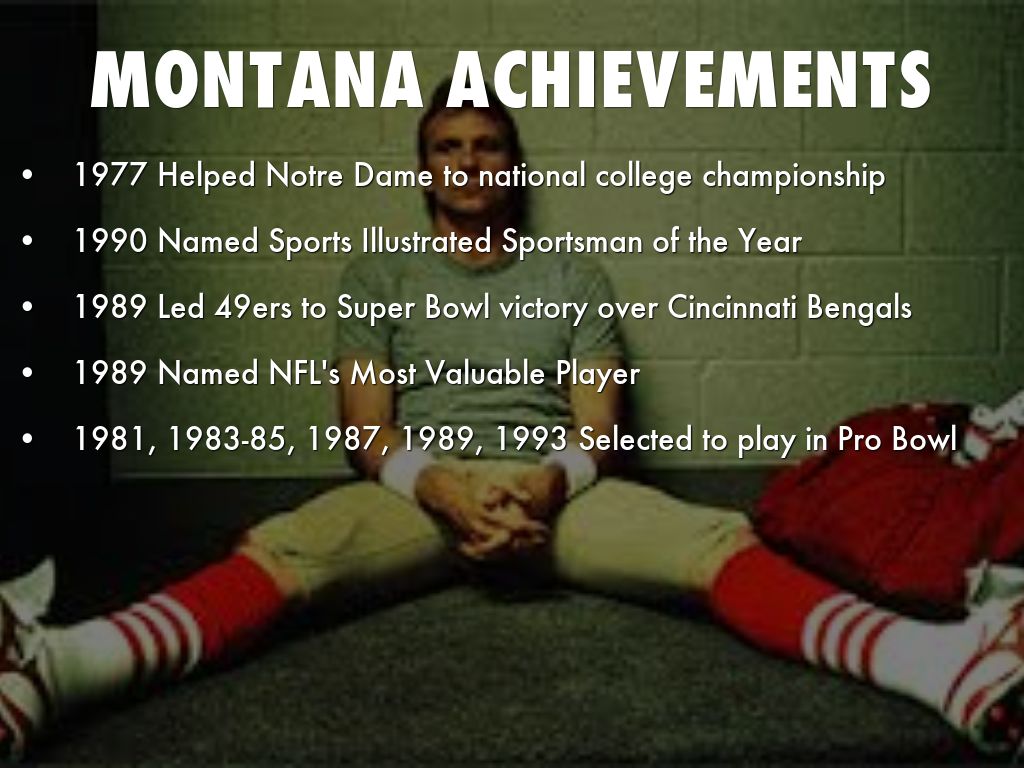 MONTANA ACHIEVEMENTS

• 1977 Helped Notre Dame to national college championship
• 1990 Named Sports Illustrated Sportsman of the Year
• 1989 Led 49ers to Super Bowl victory over Cincinnati Bengals
• 1989 Named NFL's Most Valuable Player
• 1981, 1983-85, 1987, 1989, 1993 Selected to play in Pro Bowl